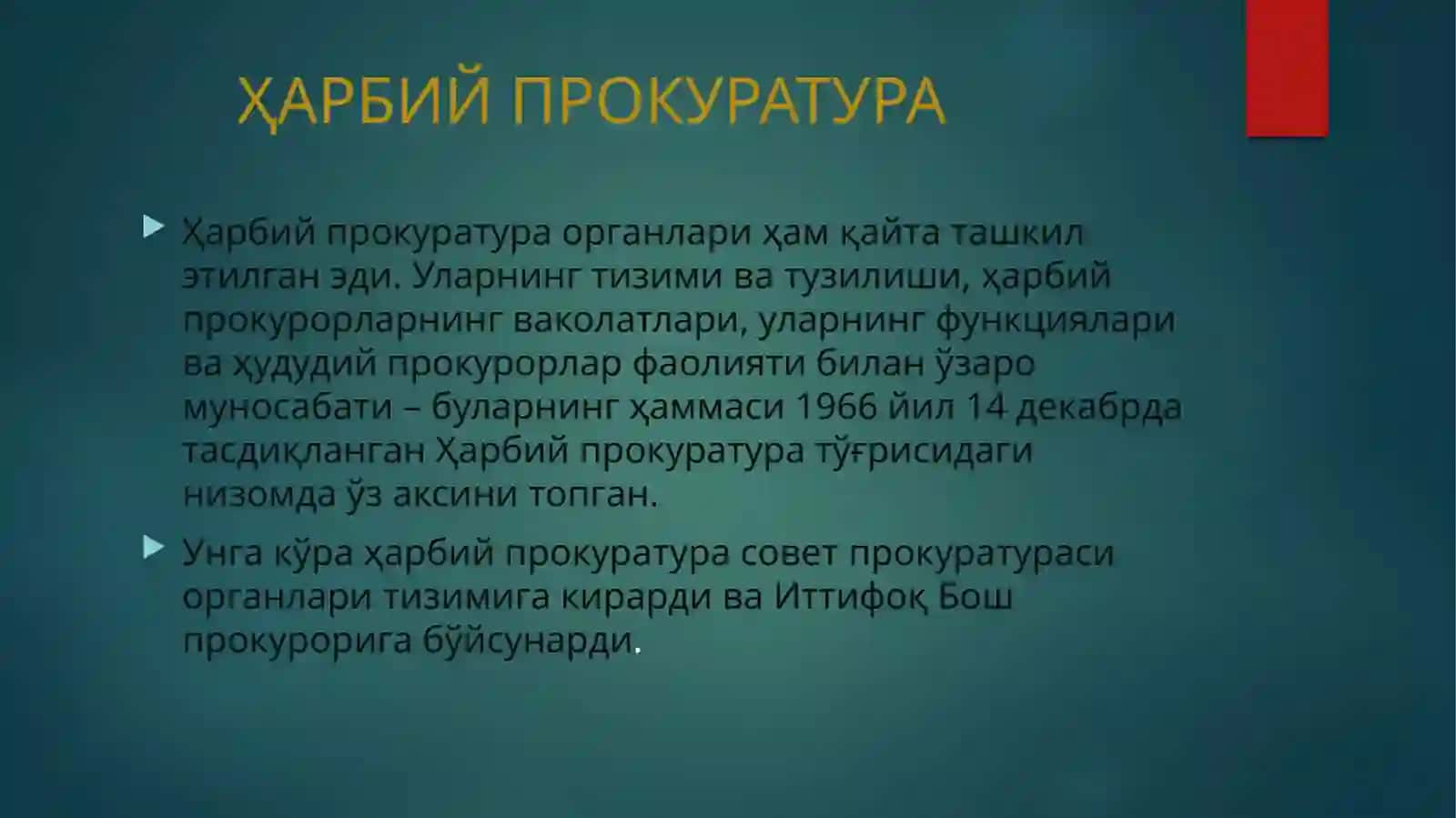 ҲАРБИЙ ПРОКУРАТУРА

Ҳарбий прокуратура органлари ҳам қайта ташкил этилган эди. Уларнинг тизими ва тузилиши, ҳарбий прокурорларнинг ваколатлари, уларнинг функциялари ва ҳудудий прокурорлар фаолияти билан ўзаро муносабати – буларнинг ҳаммаси 1966 йил 14 декабрда тасдиқланган Ҳарбий прокуратура тўғрисидаги низомда ўз аксини топган.

Унга кўра ҳарбий прокуратура совет прокуратураси органлари тизимига кирарди ва Иттифоқ Бош прокурорига бўйсунарди.